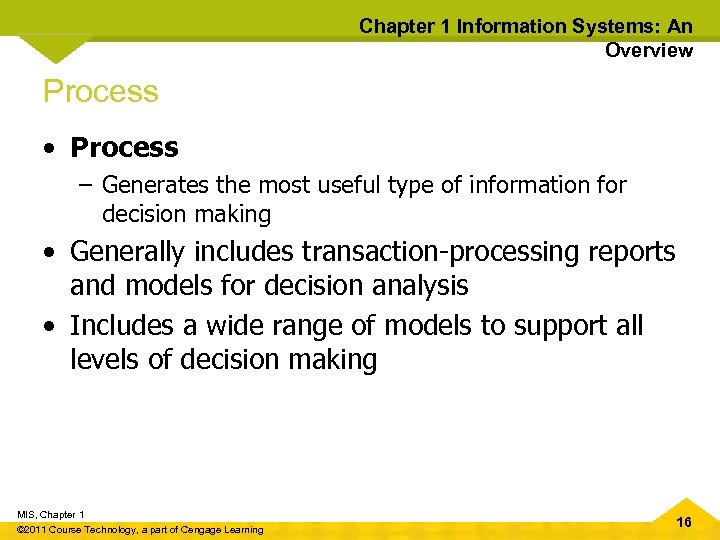 Chapter 1 Information Systems: An Overview

Process

• Process
– Generates the most useful type of information for decision making

• Generally includes transaction-processing reports and models for decision analysis

• Includes a wide range of models to support all levels of decision making

MIS, Chapter 1
©2011 Course Technology, a part of Cengage Learning

16